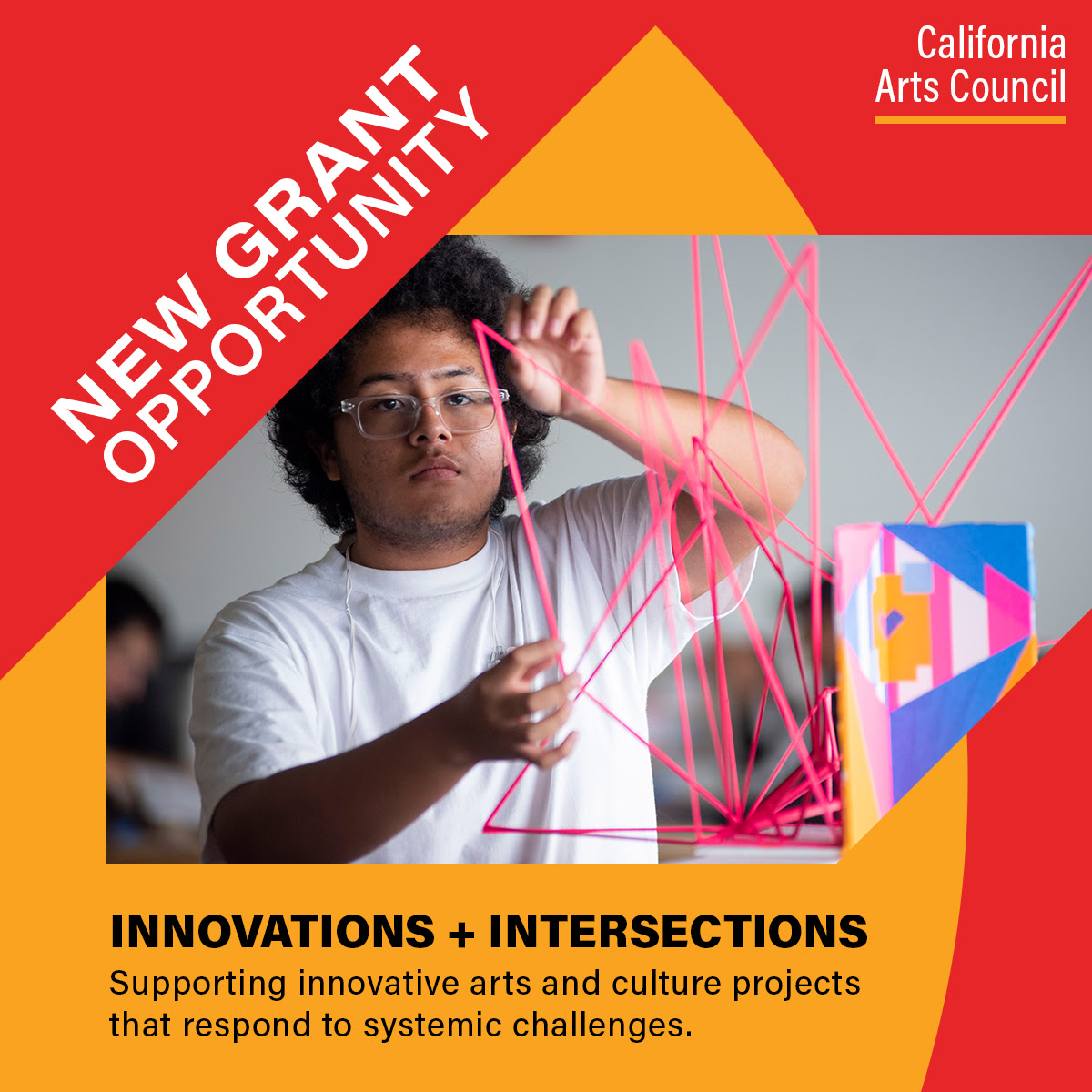 NEW GRANT OPPORTUNITY

California Arts Council

INNOVATIONS + INTERSECTIONS
Supporting innovative arts and culture projects that respond to systemic challenges.